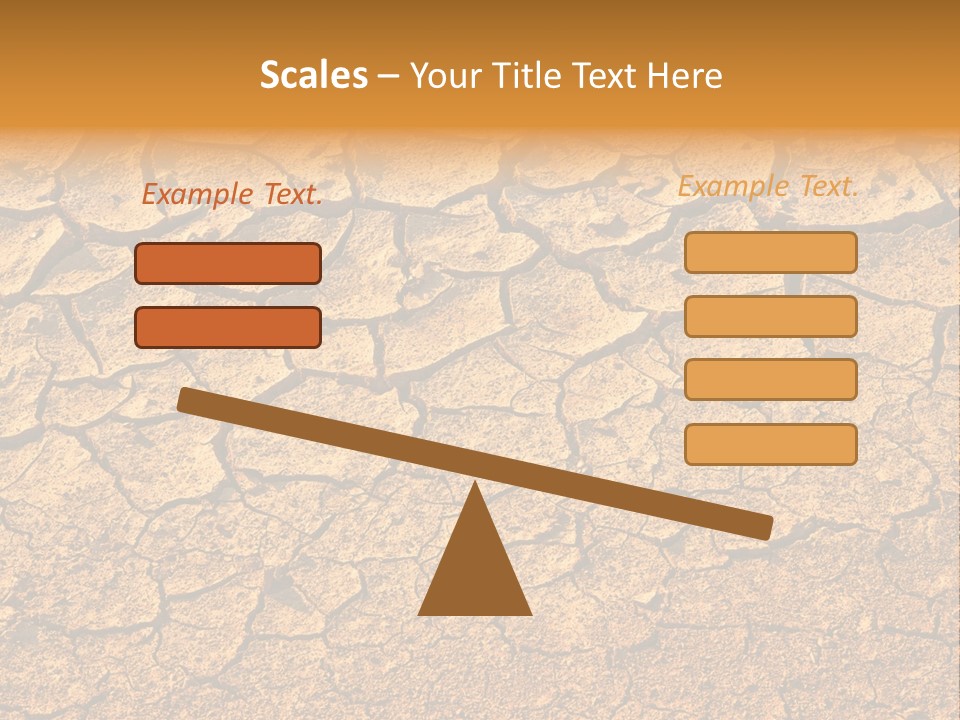 Scales – Your Title Text Here

Example Text.

Example Text.